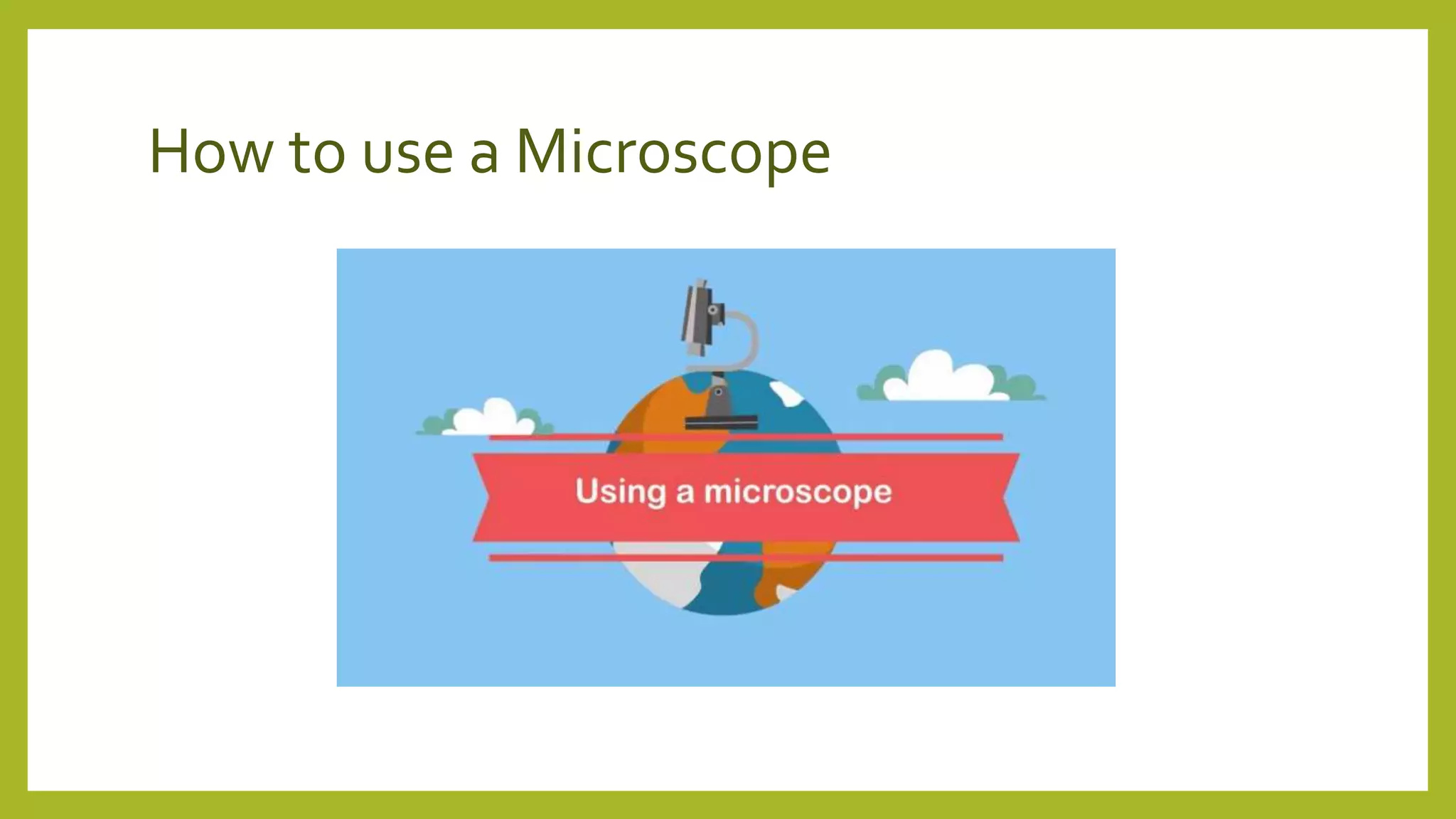 How to use a Microscope

Using a microscope